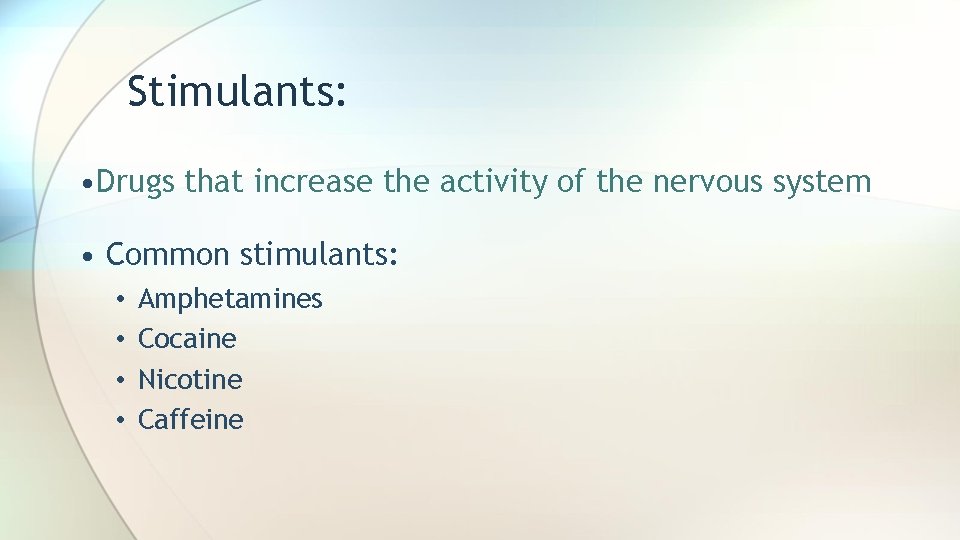 Stimulants:

•Drugs that increase the activity of the nervous system

• Common stimulants:
  • Amphetamines
  • Cocaine
  • Nicotine
  • Caffeine